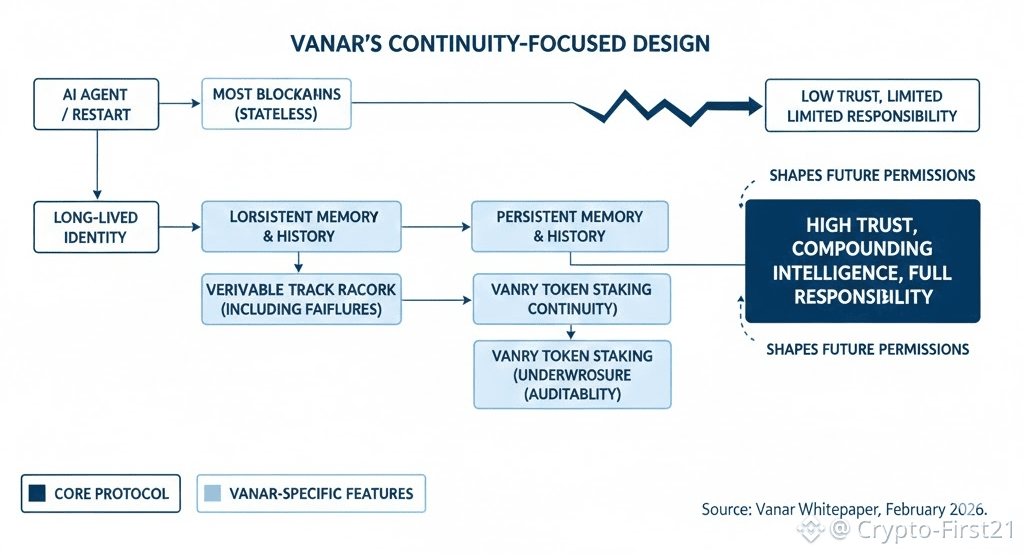 VANAR'S CONTINUITY-FOCUSED DESIGN

AI AGENT / RESTART

MOST BLOCKAHNS (STATELESS)

LOW TRUST, LIMITED LIMITED RESPONSIBILITY

SHAPES FUTURE PERMISSIONS

LONG-LIVED IDENTITY

LORSISTENT MEMORY & HISTORY

PERSISTENT MEMORY & HISTORY

HIGH TRUST, COMPOUNDING INTELLIGENCE, FULL RESPONSIBILITY

VERIVABLE TRACK RACORK (INCLUDING FAIFLURES)

VANRY TOKEN STAKING CONTINUITY)

SHAPES FUTURE PERMISSIONS

VANRY TOKEN STAKING (UNDERWROSURE (AUDITABLITY)

CORE PROTOCOL

VANAR-SPECIFIC FEATURES

Source: Vanar Whitepaper, February 2026.

@ Crypto-First21